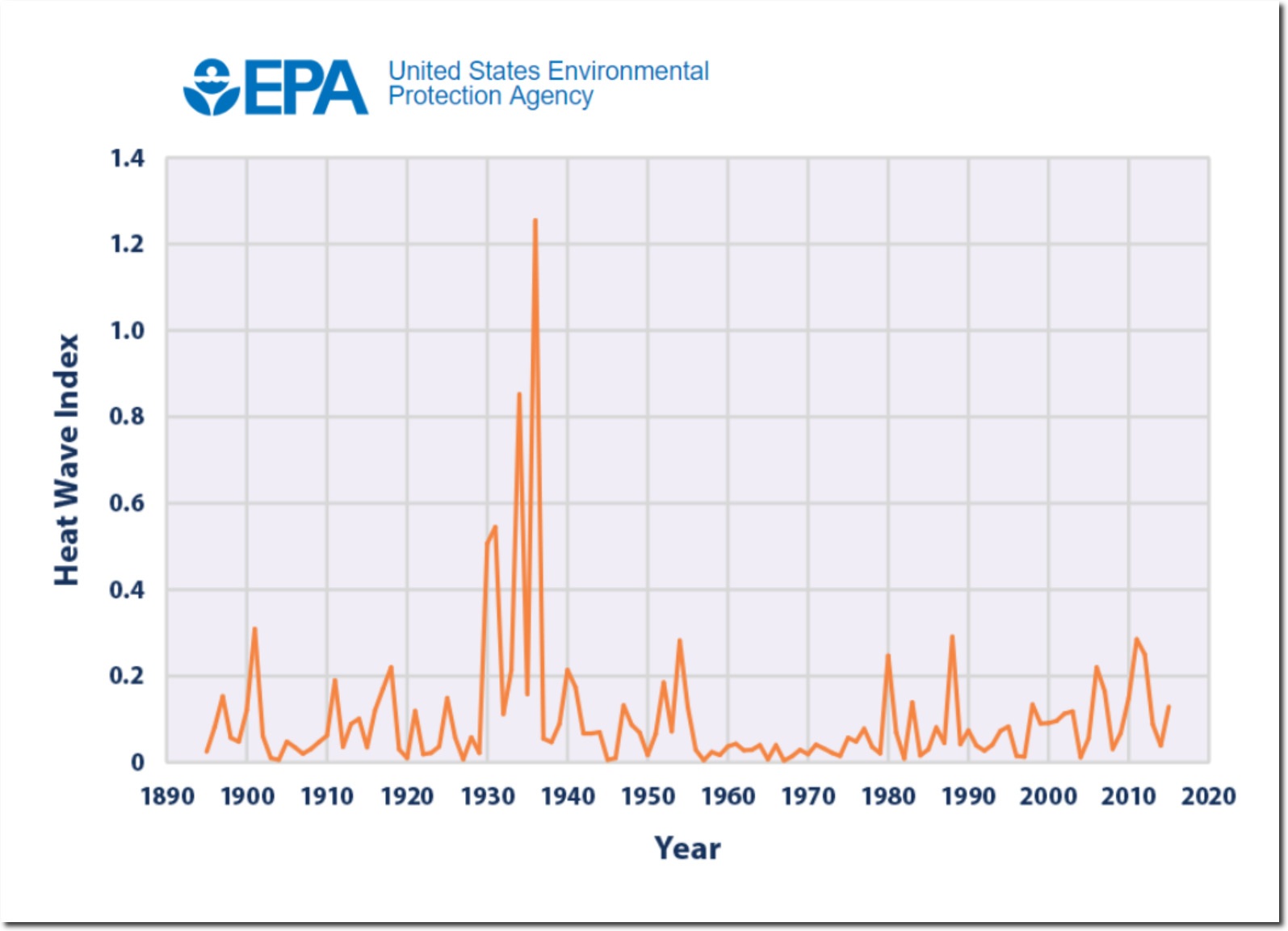 EPA United States Environmental Protection Agency

Heat Wave Index

1.4
1.2
1.0
0.8
0.6
0.4
0.2
0

1890 1900 1910 1920 1930 1940 1950 1960 1970 1980 1990 2000 2010 2020

Year